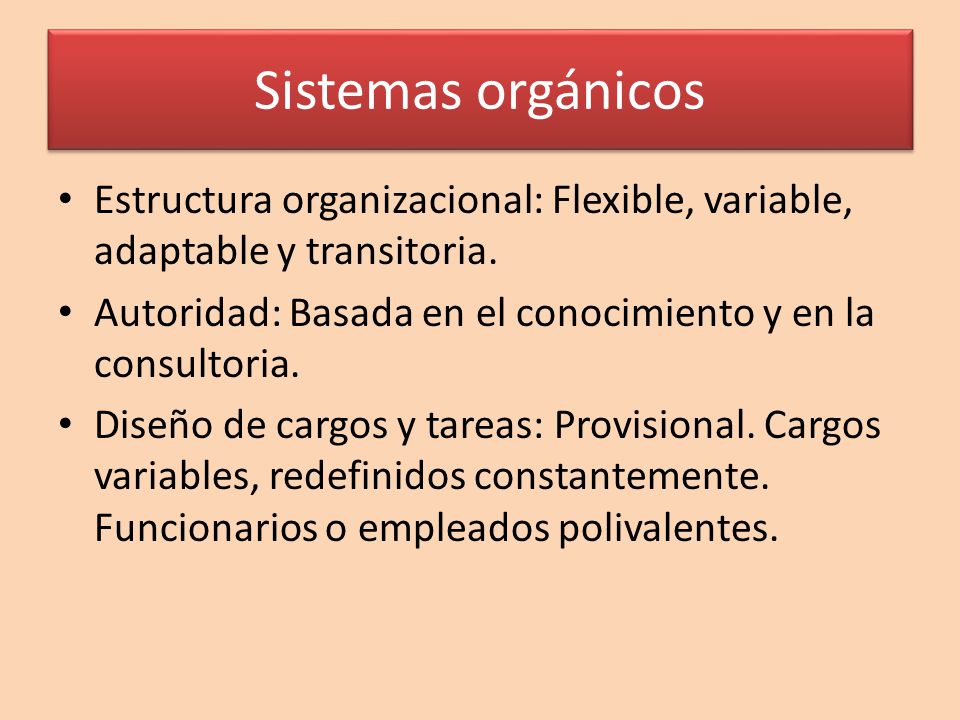 Sistemas orgánicos

• Estructura organizacional: Flexible, variable, adaptable y transitoria.
• Autoridad: Basada en el conocimiento y en la consultoria.
• Diseño de cargos y tareas: Provisional. Cargos variables, redefinidos constantemente. Funcionarios o empleados polivalentes.